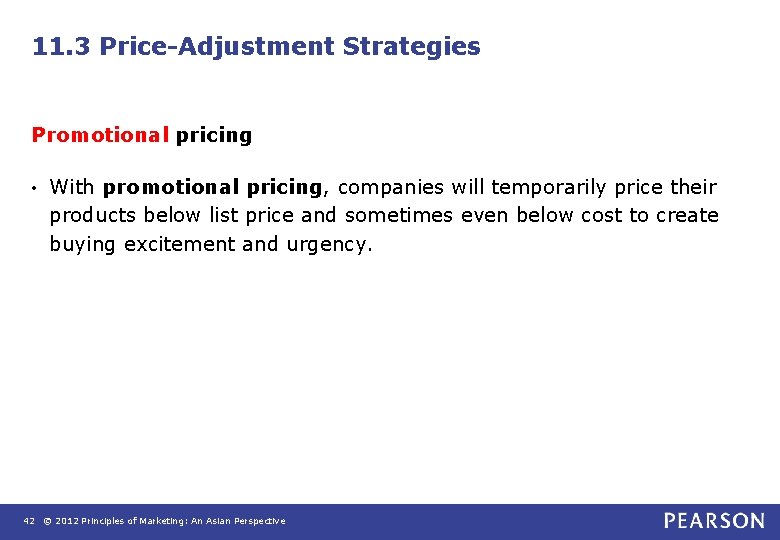 11.3 Price-Adjustment Strategies

Promotional pricing

• With promotional pricing, companies will temporarily price their products below list price and sometimes even below cost to create buying excitement and urgency.

42 © 2012 Principles of Marketing: An Asian Perspective

PEARSON